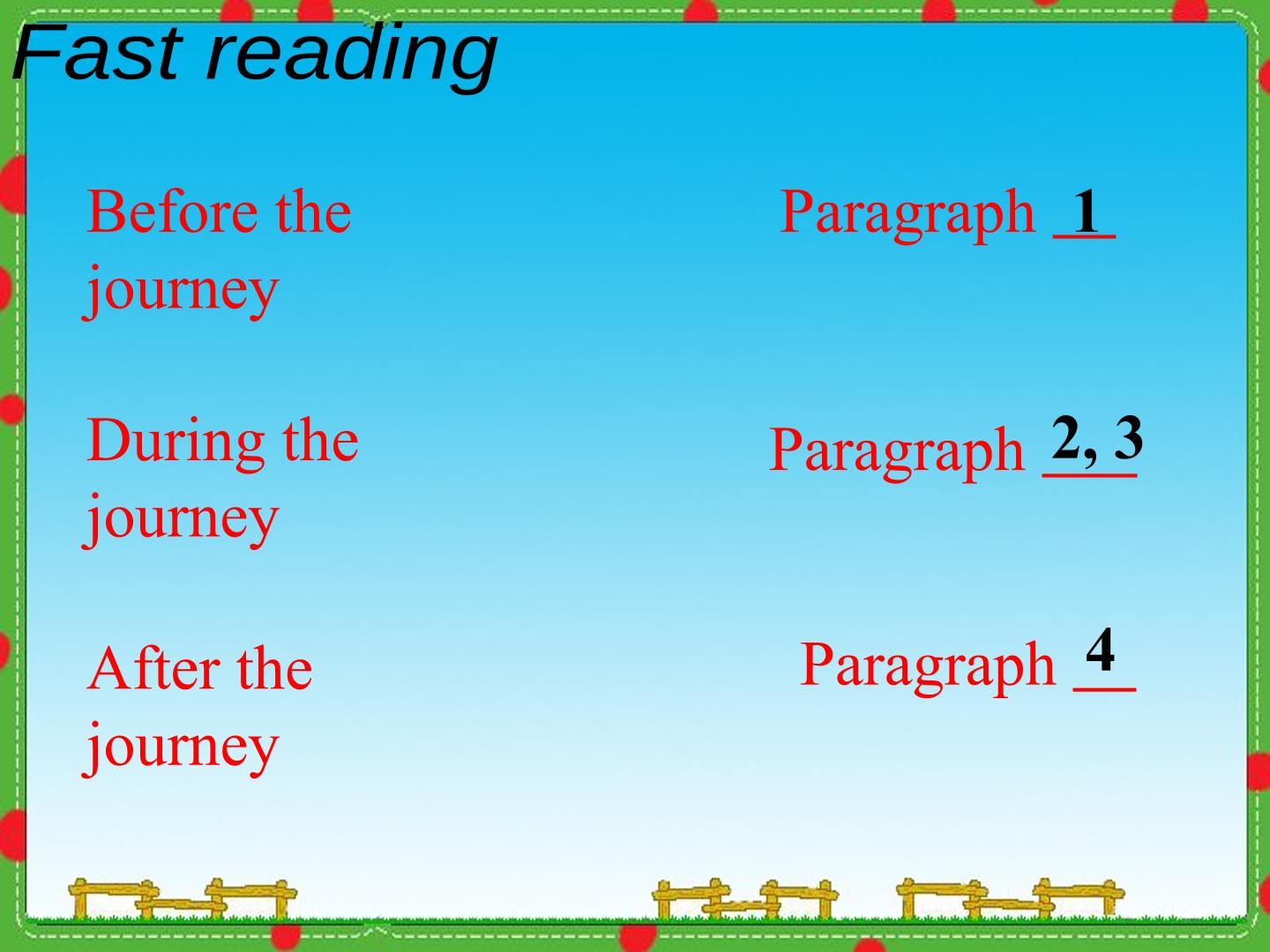 Fast reading

Before the journey

During the journey

After the journey

Paragraph 1

Paragraph 2, 3

Paragraph 4